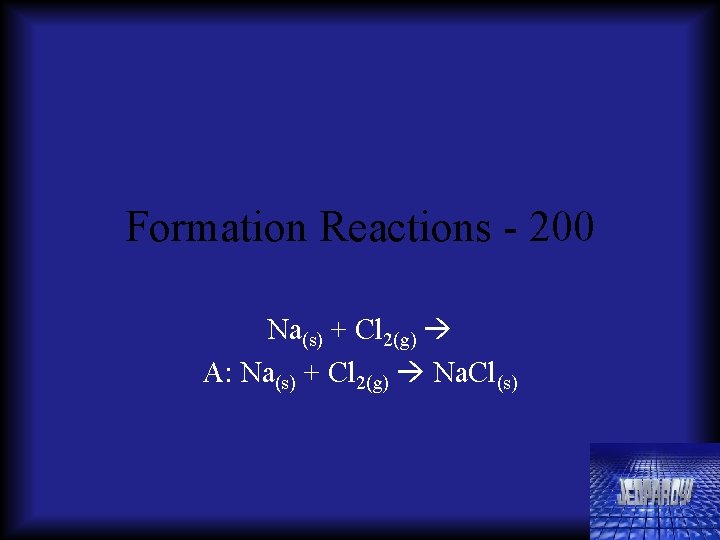 Formation Reactions - 200

$Na_{(s)} + Cl_{2(g)} \rightarrow$

A: $Na_{(s)} + Cl_{2(g)} \rightarrow NaCl_{(s)}$

JEOPARDY